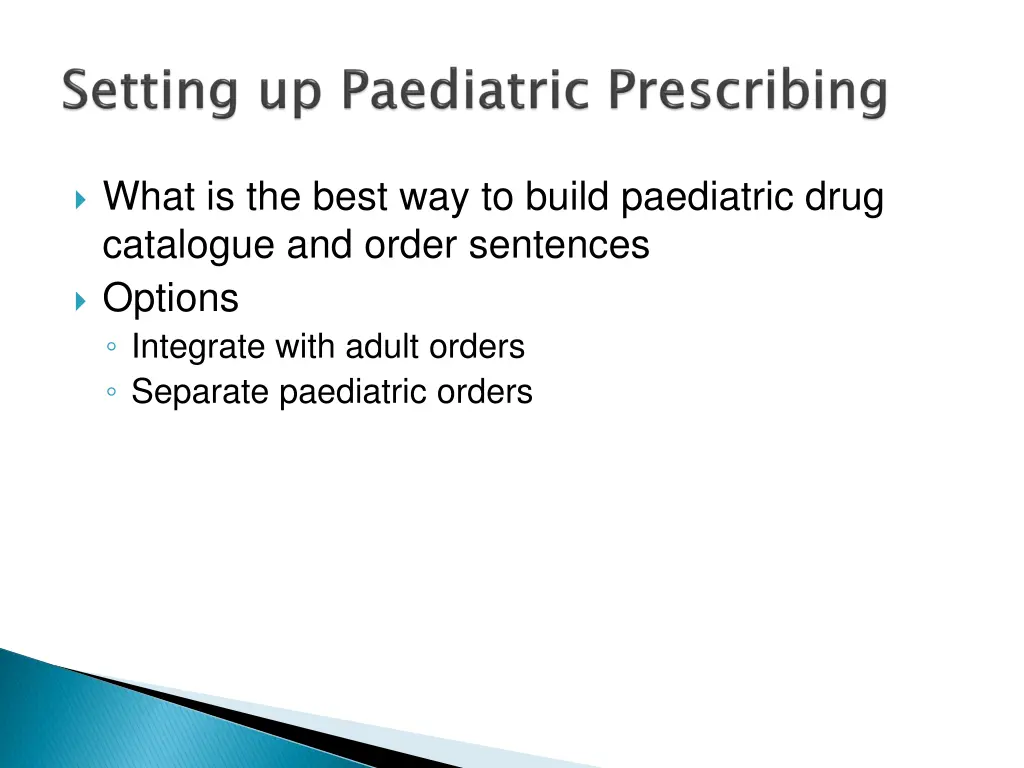 Setting up Paediatric Prescribing

What is the best way to build paediatric drug catalogue and order sentences

Options

Integrate with adult orders

Separate paediatric orders